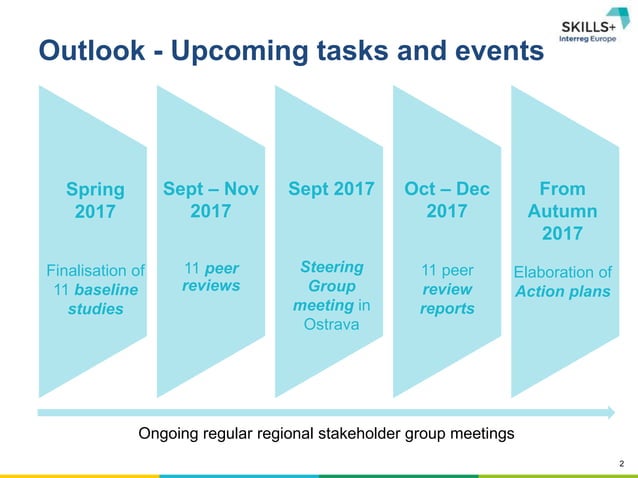 SKILLS+
Interreg Europe

Outlook - Upcoming tasks and events

Spring 2017

Finalisation of 11 baseline studies

Sept – Nov 2017

11 peer reviews

Sept 2017

Steering Group meeting in Ostrava

Oct – Dec 2017

11 peer review reports

From Autumn 2017

Elaboration of Action plans

Ongoing regular regional stakeholder group meetings

2